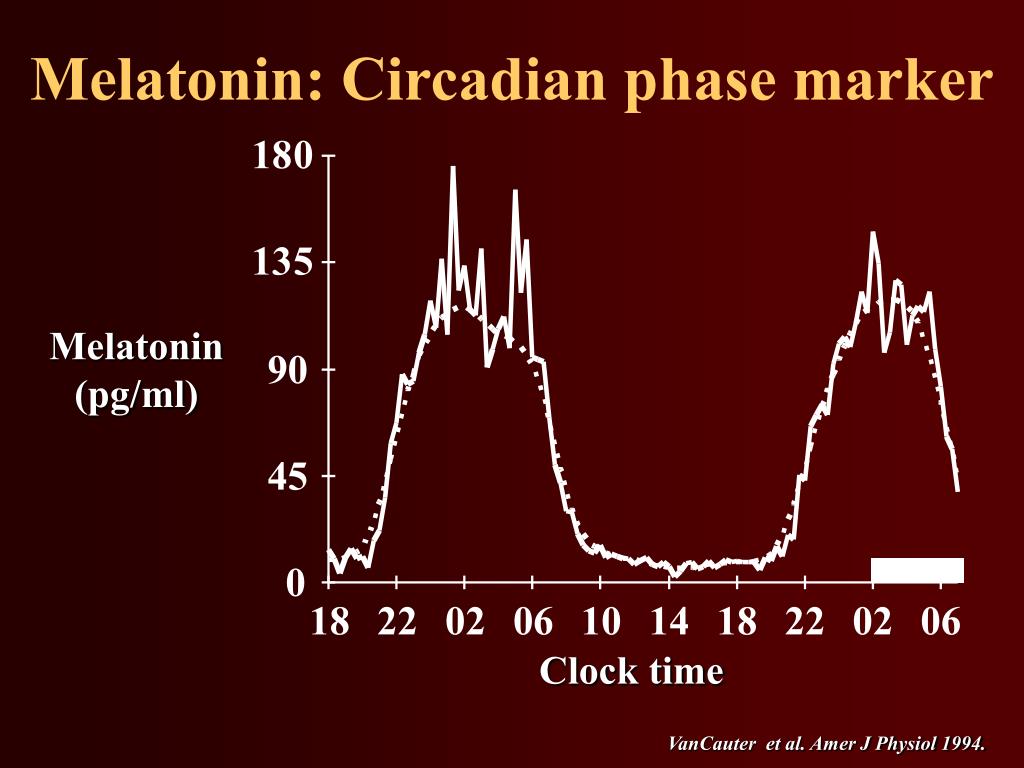 Melatonin: Circadian phase marker

Melatonin (pg/ml)

180
135
90
45
0

18 22 02 06 10 14 18 22 02 06

Clock time

VanCauter et al. Amer J Physiol 1994.